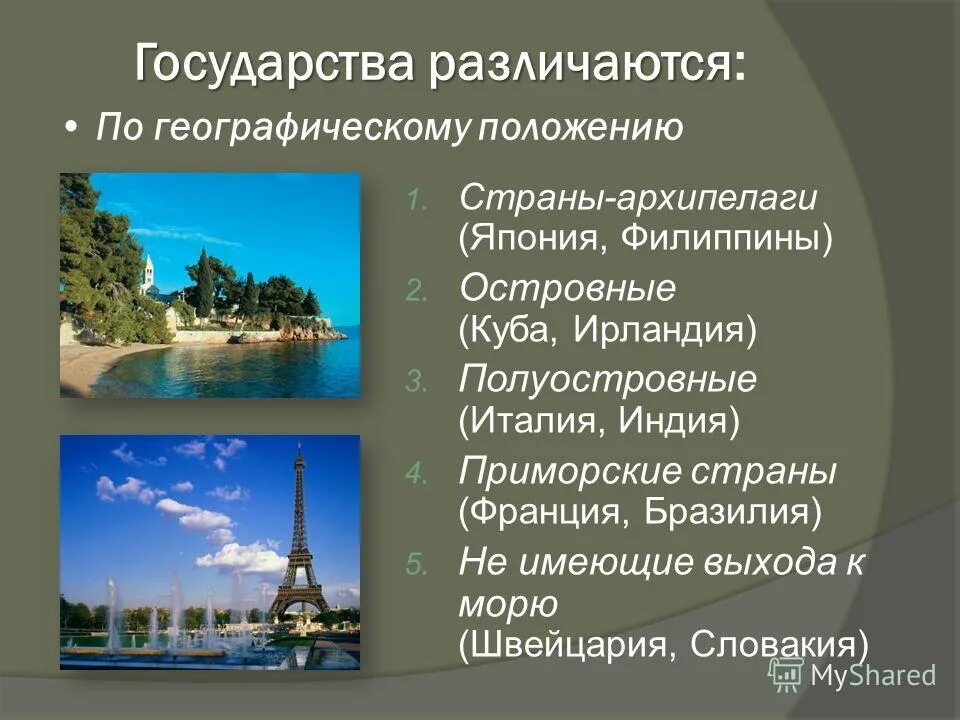 Государства различаются:

• По географическому положению

1. Страны-архипелаги (Япония, Филиппины)
2. Островные (Куба, Ирландия)
3. Полуостровные (Италия, Индия)
4. Приморские страны (Франция, Бразилия)
5. Не имеющие выхода к морю (Швейцария, Словакия)

MyShared